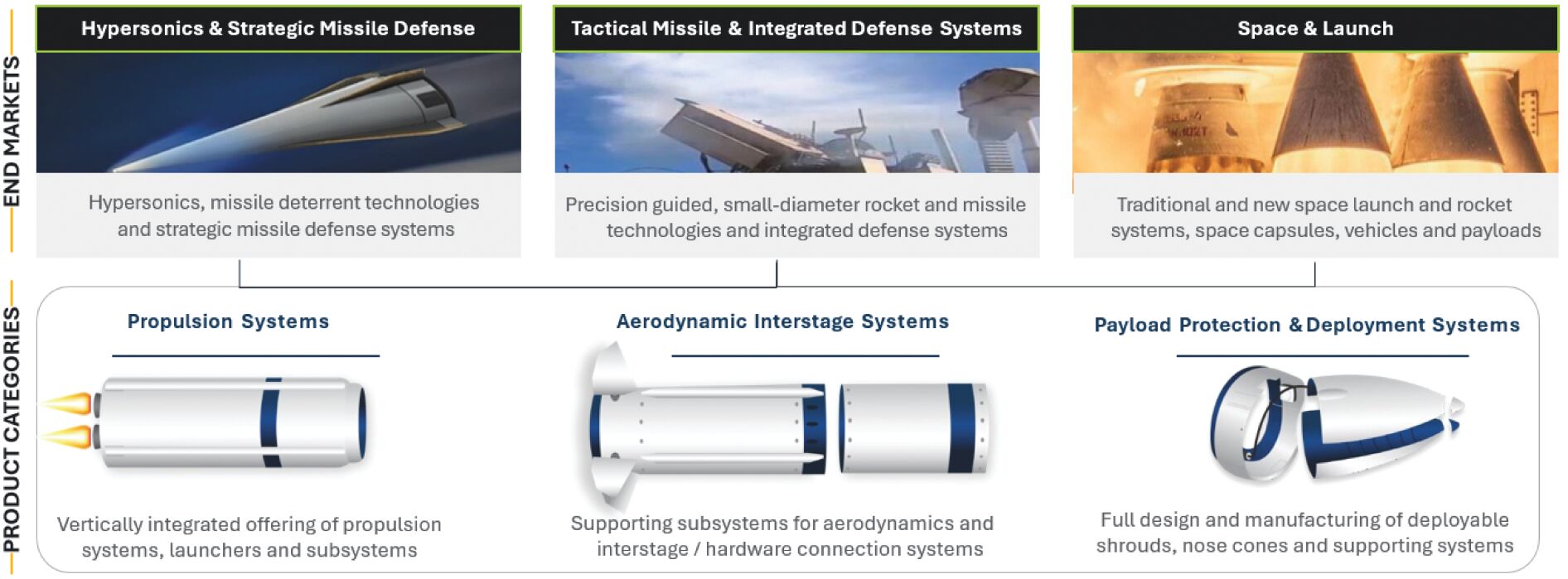 END MARKETS

Hypersonics & Strategic Missile Defense

Hypersonics, missile deterrent technologies and strategic missile defense systems

Tactical Missile & Integrated Defense Systems

Precision guided, small-diameter rocket and missile technologies and integrated defense systems

Space & Launch

Traditional and new space launch and rocket systems, space capsules, vehicles and payloads

PRODUCT CATEGORIES

Propulsion Systems

Vertically integrated offering of propulsion systems, launchers and subsystems

Aerodynamic Interstage Systems

Supporting subsystems for aerodynamics and interstage / hardware connection systems

Payload Protection & Deployment Systems

Full design and manufacturing of deployable shrouds, nose cones and supporting systems